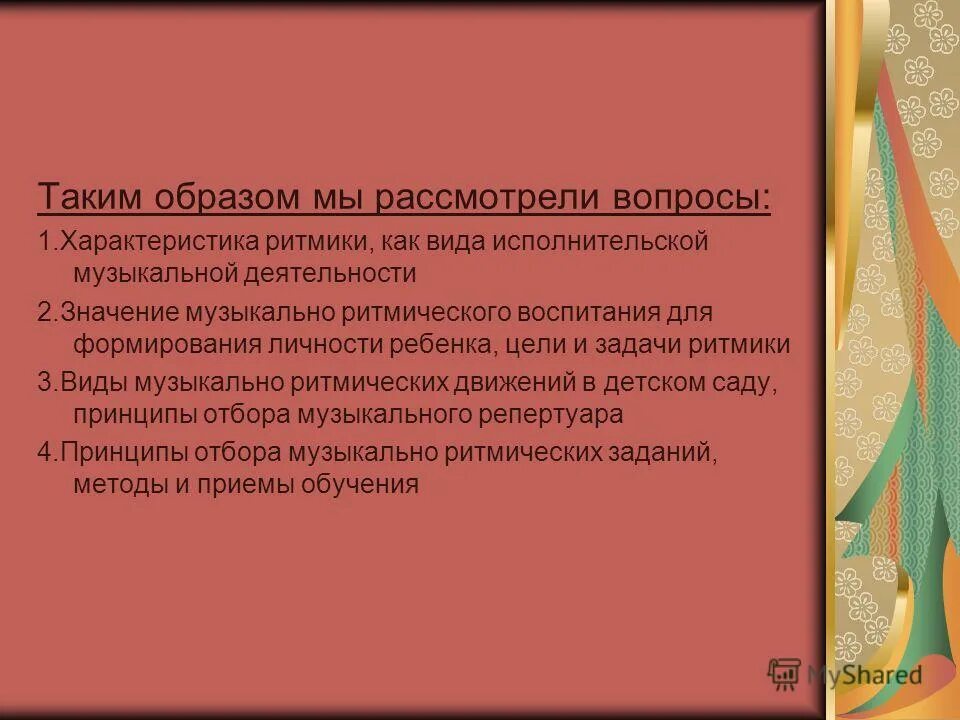 Таким образом мы рассмотрели вопросы:

1.Характеристика ритмики, как вида исполнительской музыкальной деятельности

2.Значение музыкально ритмического воспитания для формирования личности ребенка, цели и задачи ритмики

3.Виды музыкально ритмических движений в детском саду, принципы отбора музыкального репертуара

4.Принципы отбора музыкально ритмических заданий, методы и приемы обучения

MyShared